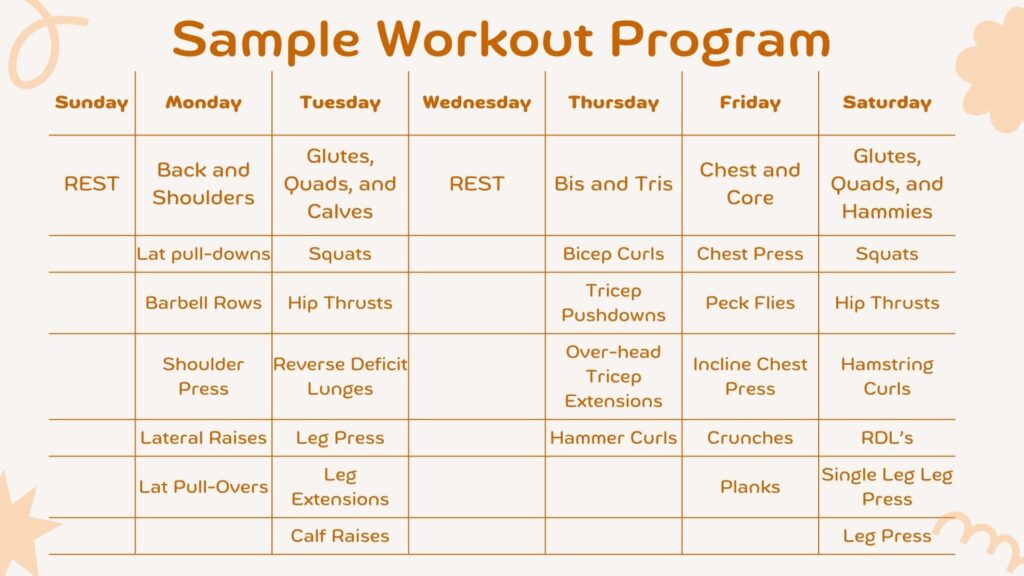 Sample Workout Program

| Sunday | Monday | Tuesday | Wednesday | Thursday | Friday | Saturday |
|---|---|---|---|---|---|---|
| REST | Back and Shoulders | Glutes, Quads, and Calves | REST | Bis and Tris | Chest and Core | Glutes, Quads, and Hammies |
| | Lat pull-downs | Squats | | Bicep Curls | Chest Press | Squats |
| | Barbell Rows | Hip Thrusts | | Tricep Pushdowns | Peck Flies | Hip Thrusts |
| | Shoulder Press | Reverse Deficit Lunges | | Over-head Tricep Extensions | Incline Chest Press | Hamstring Curls |
| | Lateral Raises | Leg Press | | Hammer Curls | Crunches | RDL's |
| | Lat Pull-Overs | Leg Extensions | | | Planks | Single Leg Leg Press |
| | | Calf Raises | | | | Leg Press |